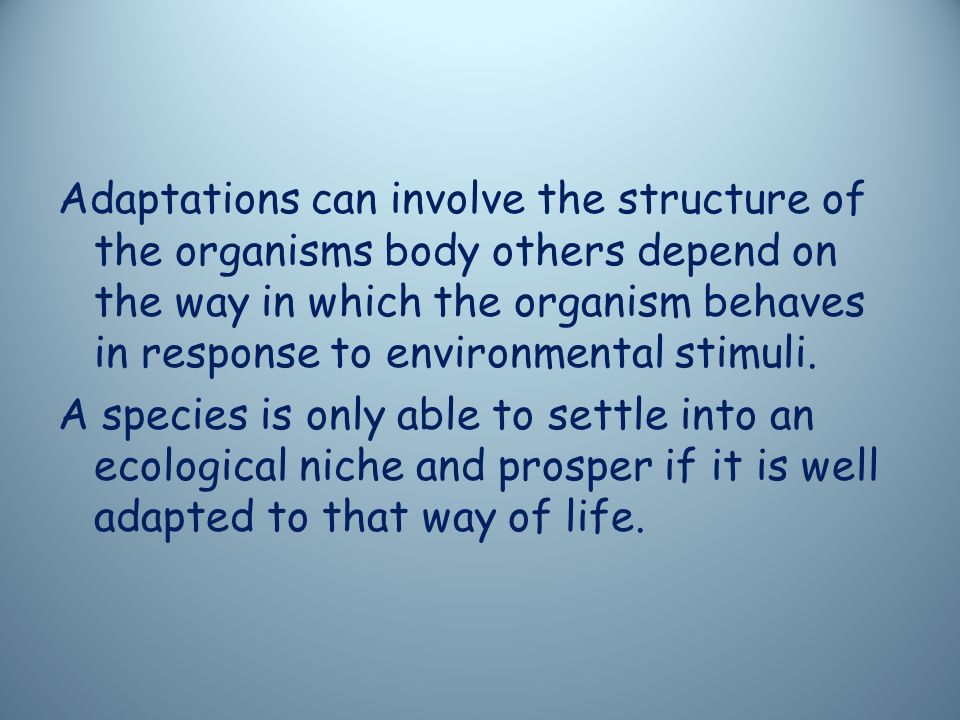 Adaptations can involve the structure of the organisms body others depend on the way in which the organism behaves in response to environmental stimuli.

A species is only able to settle into an ecological niche and prosper if it is well adapted to that way of life.